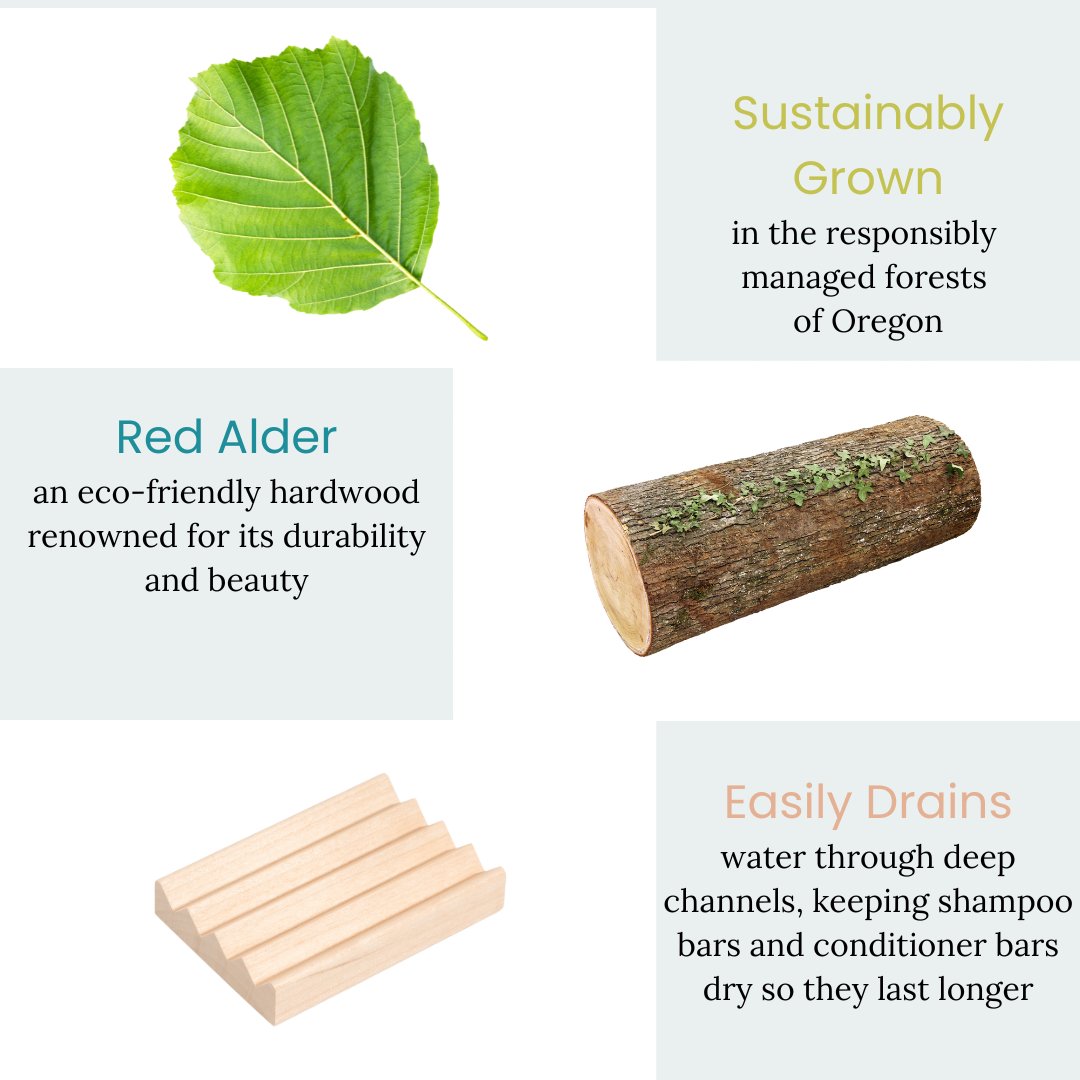 Sustainably Grown
in the responsibly managed forests of Oregon

Red Alder
an eco-friendly hardwood renowned for its durability and beauty

Easily Drains
water through deep channels, keeping shampoo bars and conditioner bars dry so they last longer